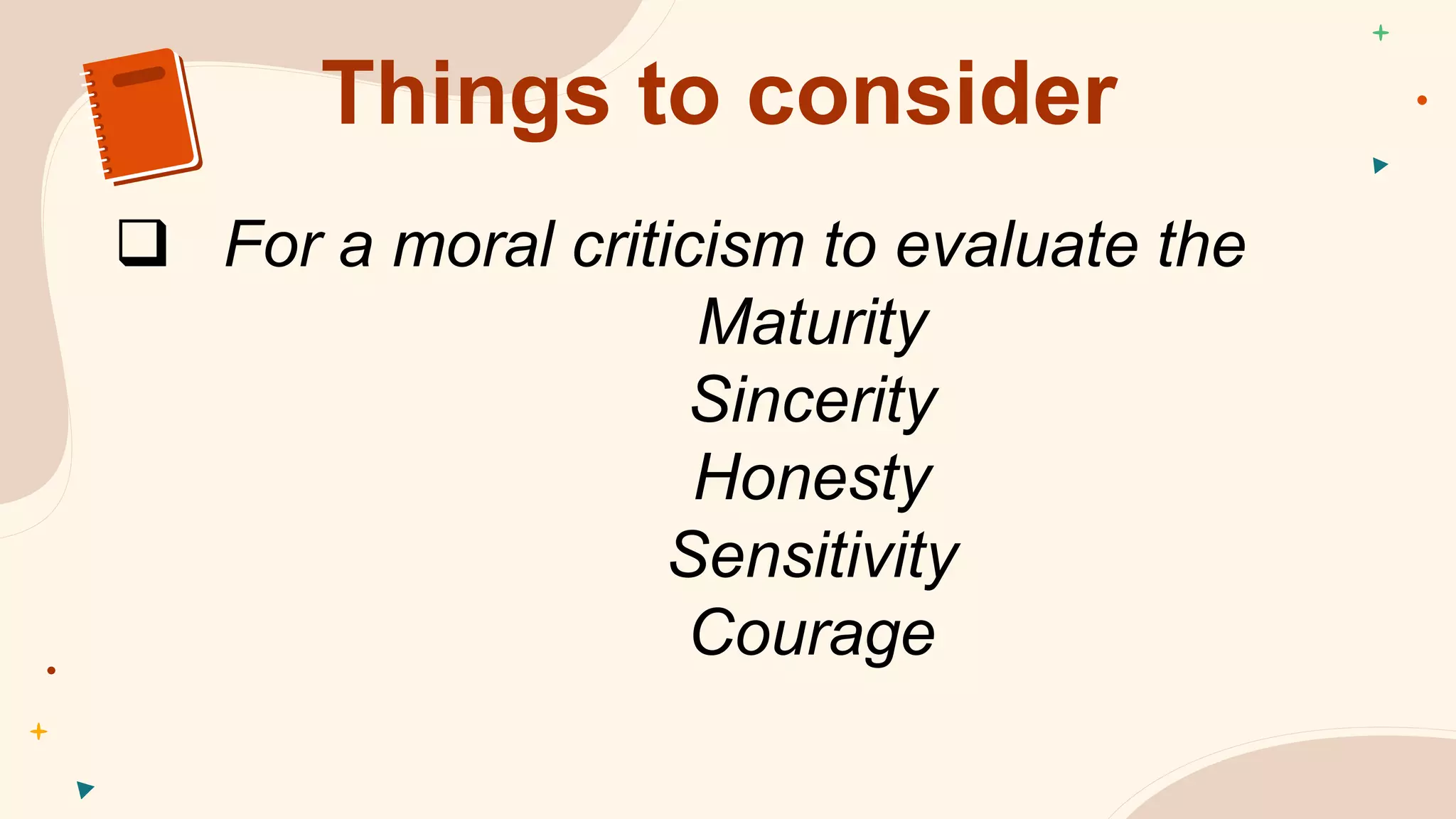 Things to consider

❑ For a moral criticism to evaluate the

Maturity
Sincerity
Honesty
Sensitivity
Courage